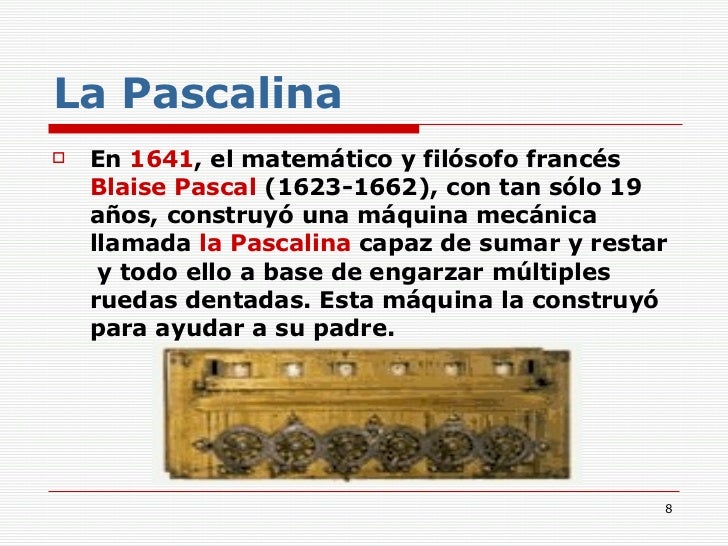 La Pascalina

En 1641, el matemático y filósofo francés Blaise Pascal (1623-1662), con tan sólo 19 años, construyó una máquina mecánica llamada la Pascalina capaz de sumar y restar y todo ello a base de engarzar múltiples ruedas dentadas. Esta máquina la construyó para ayudar a su padre.

8